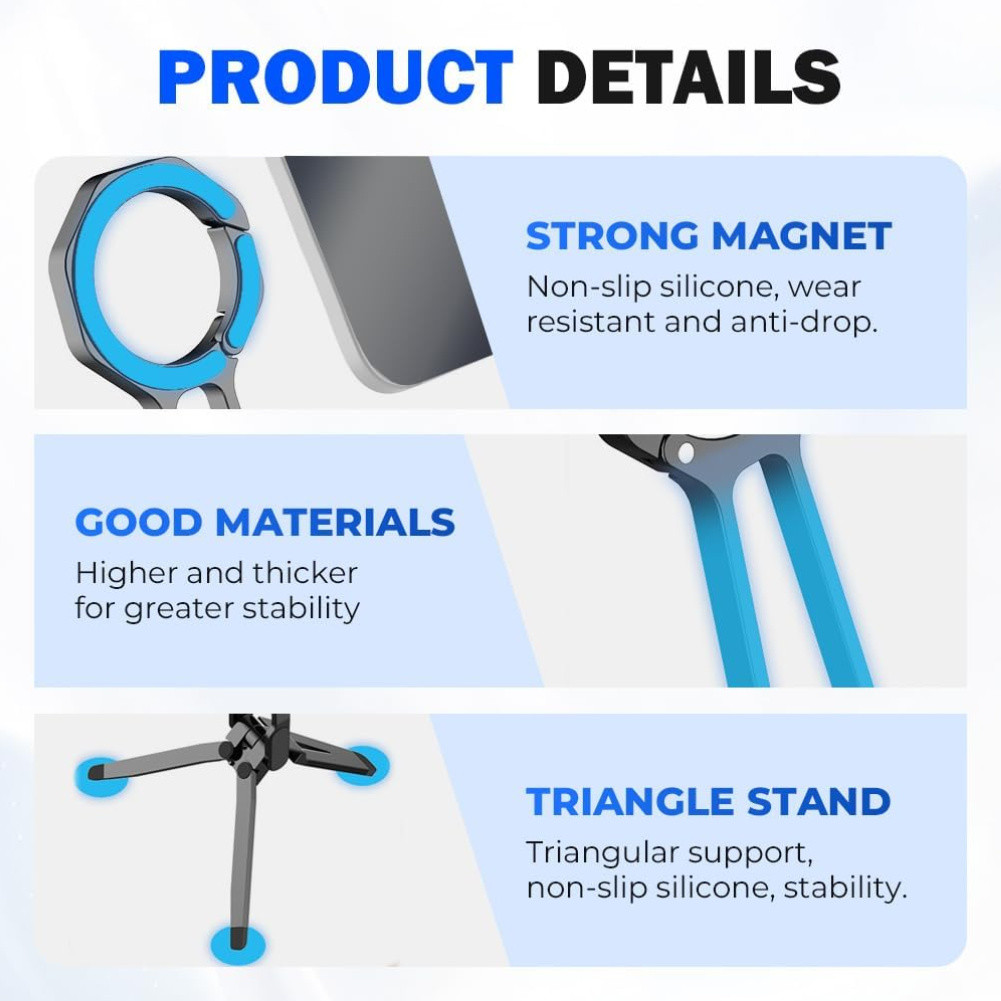 PRODUCT DETAILS

STRONG MAGNET

Non-slip silicone, wear resistant and anti-drop.

GOOD MATERIALS

Higher and thicker for greater stability

TRIANGLE STAND

Triangular support, non-slip silicone, stability.